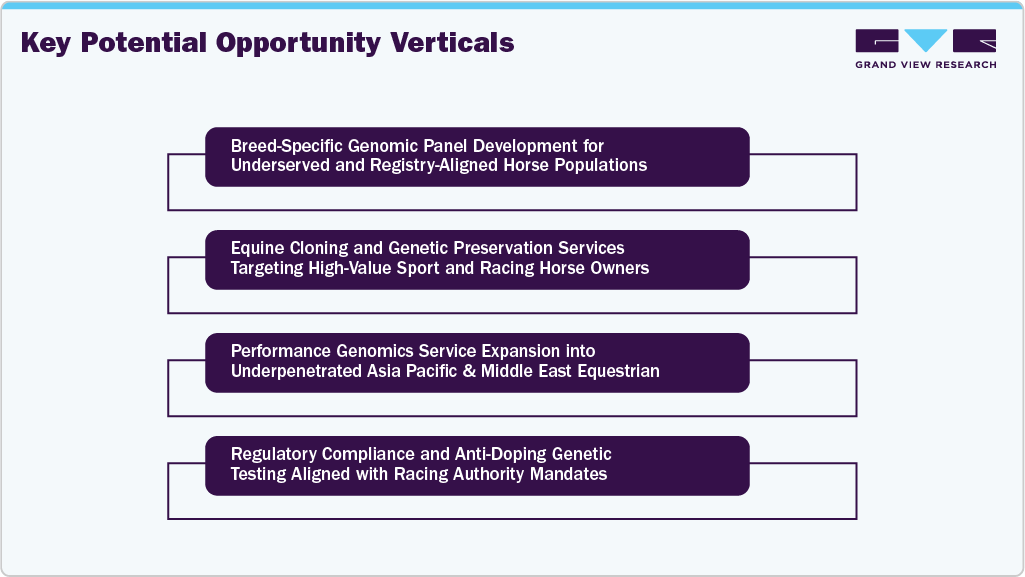 Key Potential Opportunity Verticals

GRAND VIEW RESEARCH

Breed-Specific Genomic Panel Development for Underserved and Registry-Aligned Horse Populations

Equine Cloning and Genetic Preservation Services Targeting High-Value Sport and Racing Horse Owners

Performance Genomics Service Expansion into Underpenetrated Asia Pacific & Middle East Equestrian

Regulatory Compliance and Anti-Doping Genetic Testing Aligned with Racing Authority Mandates